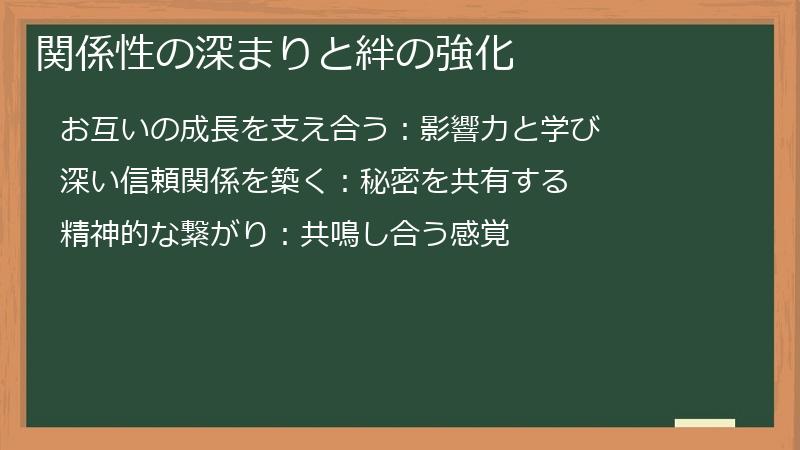 関係性の深まりと絆の強化

お互いの成長を支え合う：影響力と学び

深い信頼関係を築く：秘密を共有する

精神的な繋がり：共鳴し合う感覚